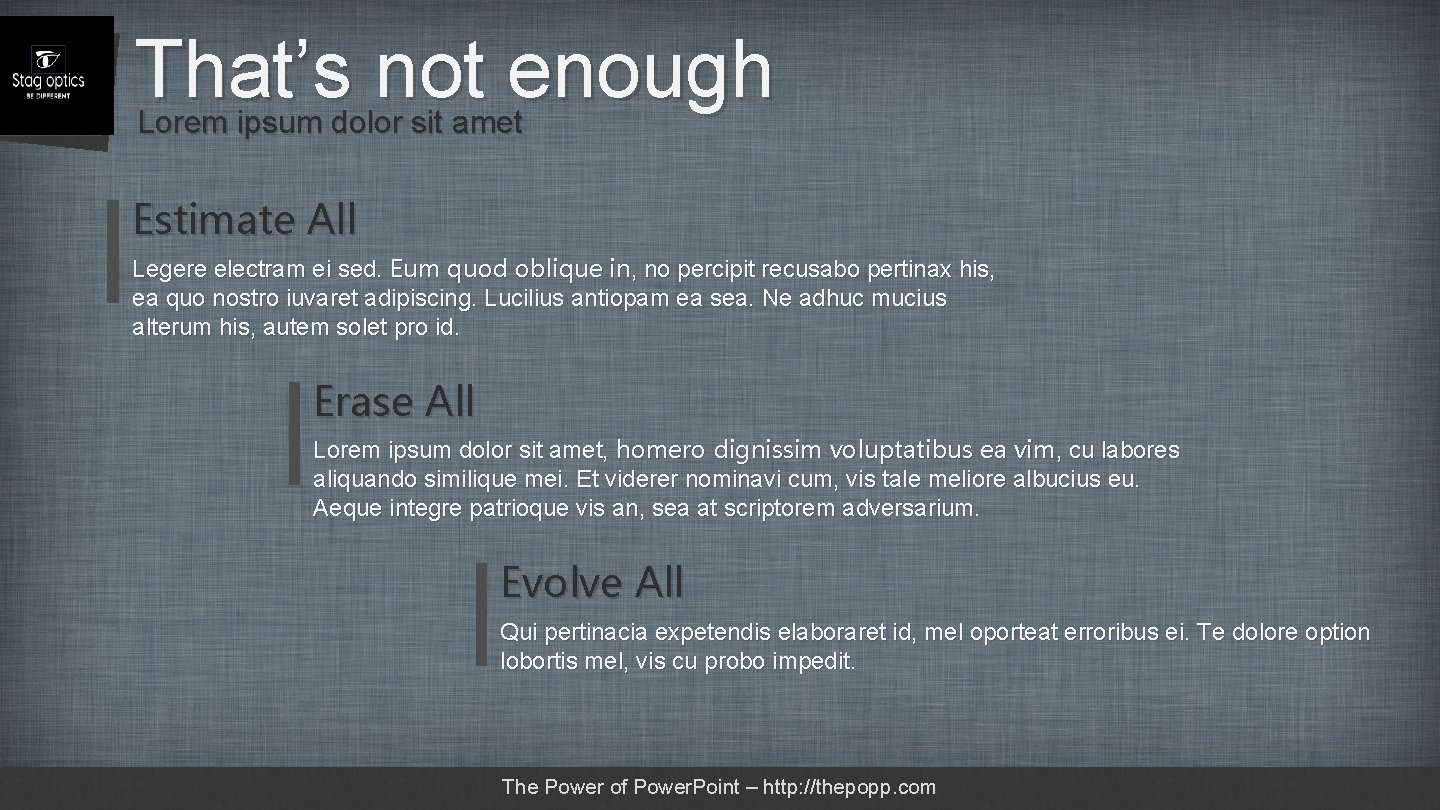 Stag optics
BE DIFFERENT

That’s not enough
Lorem ipsum dolor sit amet

Estimate All
Legere electram ei sed. Eum quod oblique in, no percipit recusabo pertinax his, ea quo nostro iuvaret adipiscing. Lucilius antiopam ea sea. Ne adhuc mucius alterum his, autem solet pro id.

Erase All
Lorem ipsum dolor sit amet, homero dignissim voluptatibus ea vim, cu labores aliquando similique mei. Et viderer nominavi cum, vis tale meliore albucius eu. Aeque integre patrioque vis an, sea at scriptorem adversarium.

Evolve All
Qui pertinacia expetendis elaboraret id, mel oporteat erroribus ei. Te dolore option lobortis mel, vis cu probo impedit.

The Power of Power.Point – http://thepopp.com